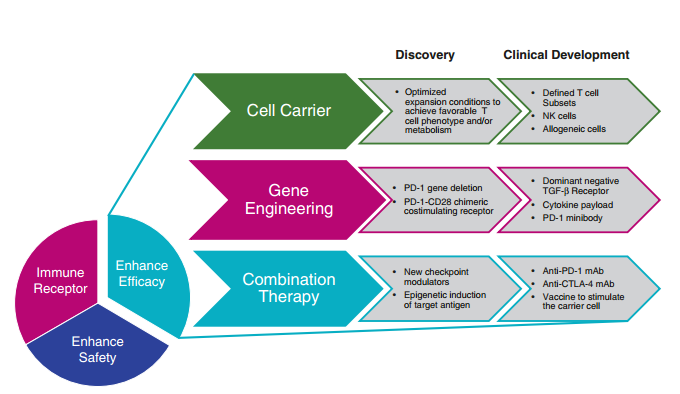 Discovery

Clinical Development

Cell Carrier

• Optimized expansion conditions to achieve favorable T cell phenotype and/or metabolism

• Defined T cell Subsets
• NK cells
• Allogeneic cells

Gene Engineering

• PD-1 gene deletion
• PD-1-CD28 chimeric costimulating receptor

• Dominant negative TGF-β Receptor
• Cytokine payload
• PD-1 minibody

Combination Therapy

• New checkpoint modulators
• Epigenetic induction of target antigen

• Anti-PD-1 mAb
• Anti-CTLA-4 mAb
• Vaccine to stimulate the carrier cell

Immune Receptor

Enhance Efficacy

Enhance Safety